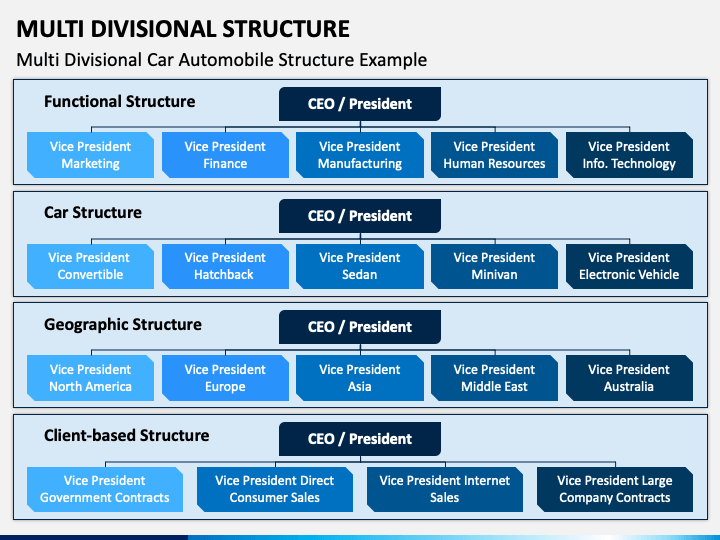 MULTI DIVISIONAL STRUCTURE

Multi Divisional Car Automobile Structure Example

Functional Structure

CEO / President

Vice President Marketing

Vice President Finance

Vice President Manufacturing

Vice President Human Resources

Vice President Info. Technology

Car Structure

CEO / President

Vice President Convertible

Vice President Hatchback

Vice President Sedan

Vice President Minivan

Vice President Electronic Vehicle

Geographic Structure

CEO / President

Vice President North America

Vice President Europe

Vice President Asia

Vice President Middle East

Vice President Australia

Client-based Structure

CEO / President

Vice President Government Contracts

Vice President Direct Consumer Sales

Vice President Internet Sales

Vice President Large Company Contracts